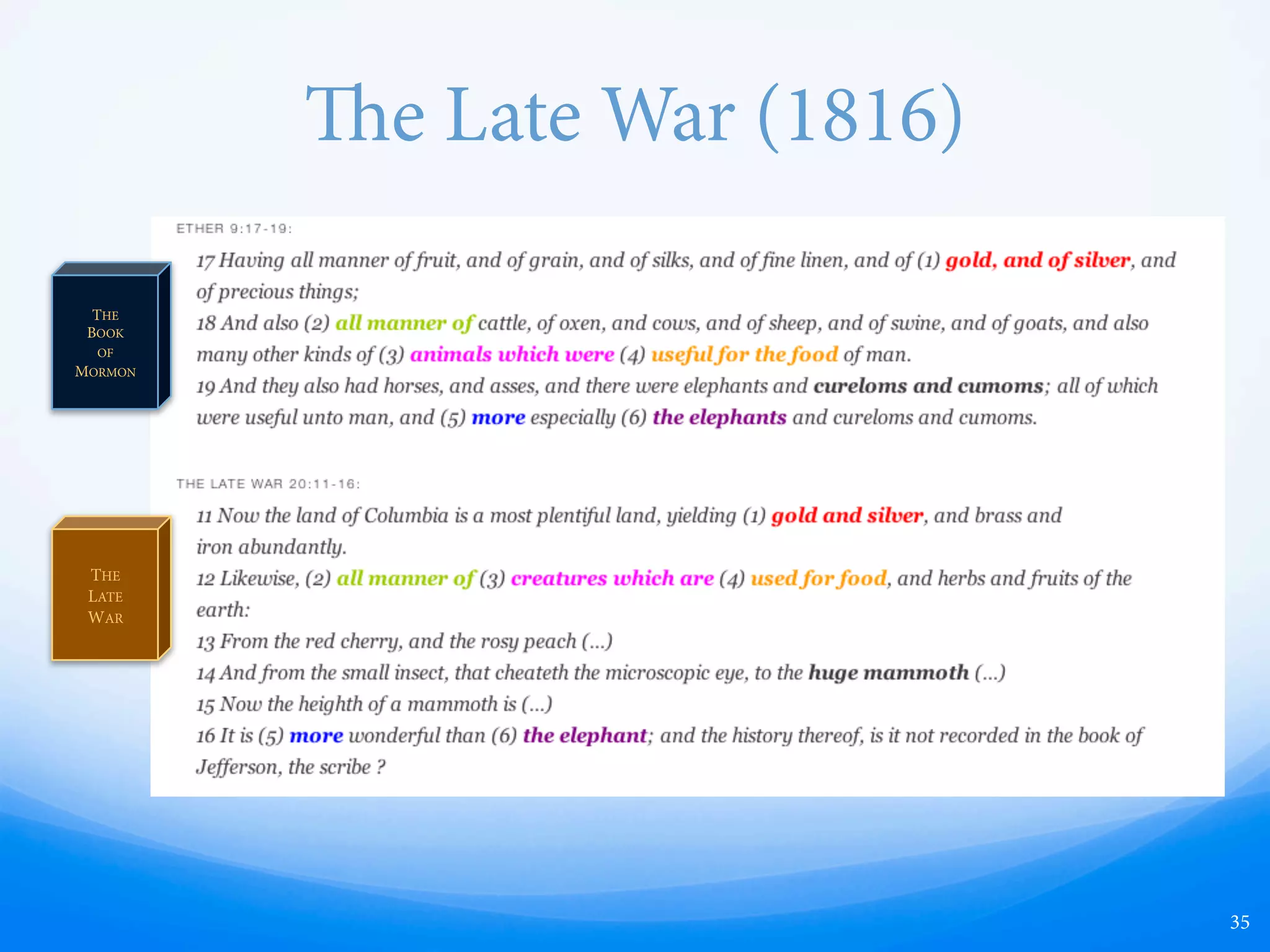 The Late War (1816)

THE BOOK OF MORMON

ETHER 9:17-19:

17 Having all manner of fruit, and of grain, and of silks, and of fine linen, and of (1) gold, and of silver, and of precious things;

18 And also (2) all manner of cattle, of oxen, and cows, and of sheep, and of swine, and of goats, and also many other kinds of (3) animals which were (4) useful for the food of man.

19 And they also had horses, and asses, and there were elephants and cureloms and cumoms; all of which were useful unto man, and (5) more especially (6) the elephants and cureloms and cumoms.

THE LATE WAR

THE LATE WAR 20:11-16:

11 Now the land of Columbia is a most plentiful land, yielding (1) gold and silver, and brass and iron abundantly.

12 Likewise, (2) all manner of (3) creatures which are (4) used for food, and herbs and fruits of the earth:

13 From the red cherry, and the rosy peach (...)

14 And from the small insect, that cheateth the microscopic eye, to the huge mammoth (...)

15 Now the heighth of a mammoth is (...)

16 It is (5) more wonderful than (6) the elephant; and the history thereof, is it not recorded in the book of Jefferson, the scribe ?

35